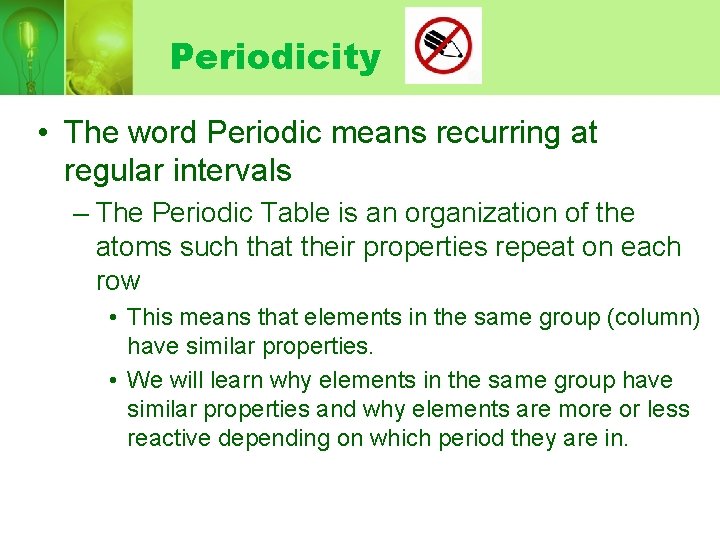 Periodicity

• The word Periodic means recurring at regular intervals

– The Periodic Table is an organization of the atoms such that their properties repeat on each row

• This means that elements in the same group (column) have similar properties.

• We will learn why elements in the same group have similar properties and why elements are more or less reactive depending on which period they are in.